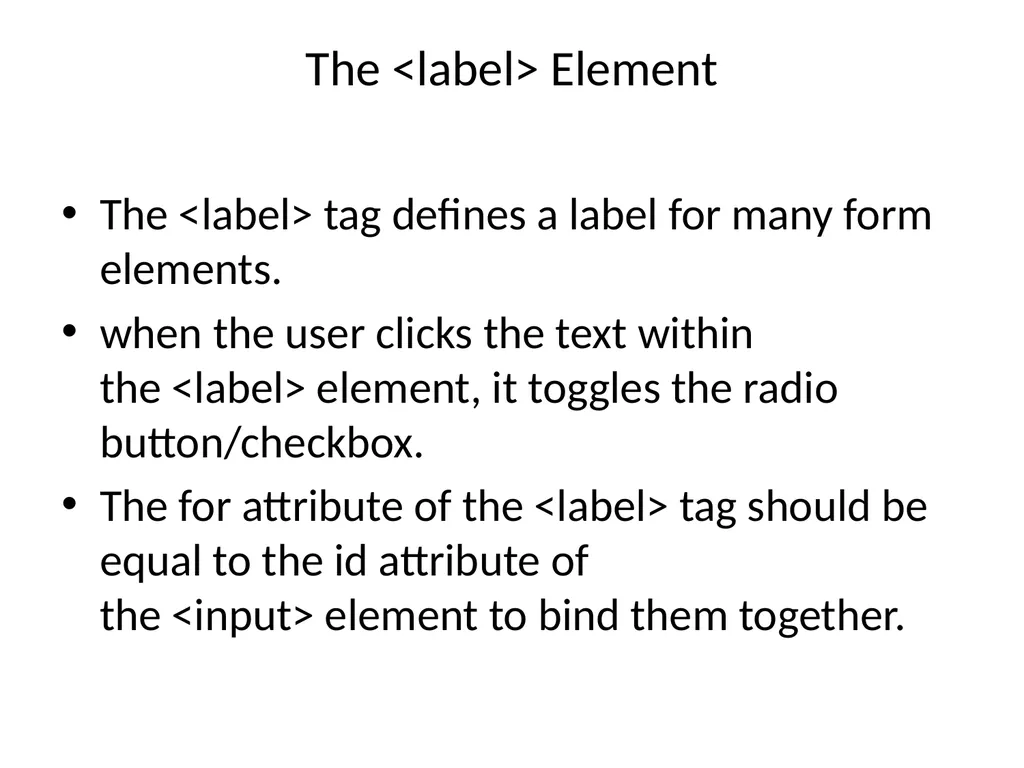 The <label> Element

• The <label> tag defines a label for many form elements.
• when the user clicks the text within the <label> element, it toggles the radio button/checkbox.
• The for attribute of the <label> tag should be equal to the id attribute of the <input> element to bind them together.